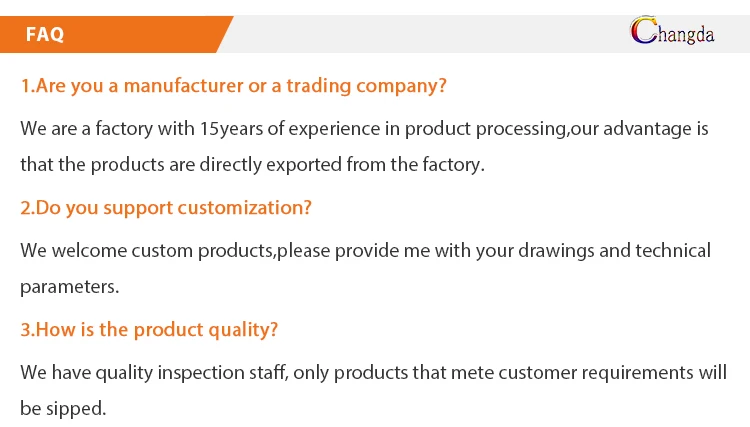 FAQ

Changda

1.Are you a manufacturer or a trading company?

We are a factory with 15years of experience in product processing,our advantage is that the products are directly exported from the factory.

2.Do you support customization?

We welcome custom products,please provide me with your drawings and technical parameters.

3.How is the product quality?

We have quality inspection staff, only products that mete customer requirements will be sipped.